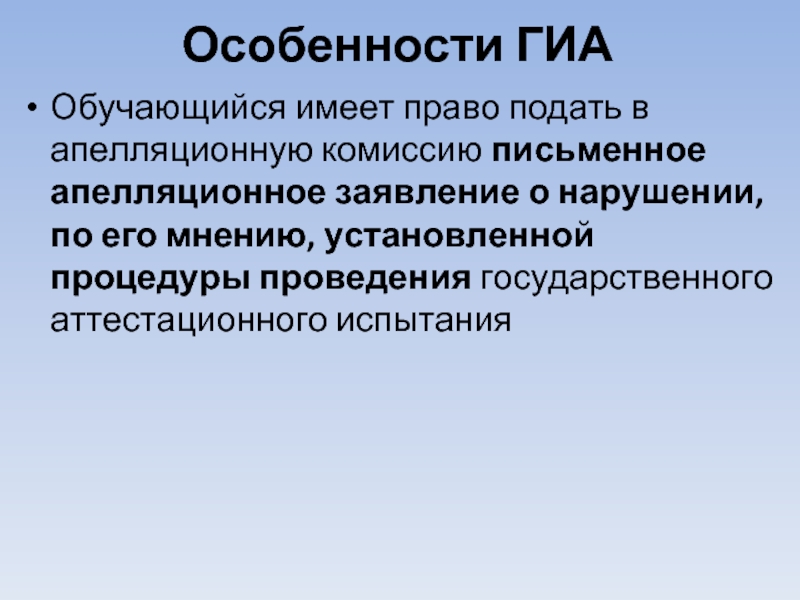 Особенности ГИА

• Обучающийся имеет право подать в апелляционную комиссию письменное апелляционное заявление о нарушении, по его мнению, установленной процедуры проведения государственного аттестационного испытания